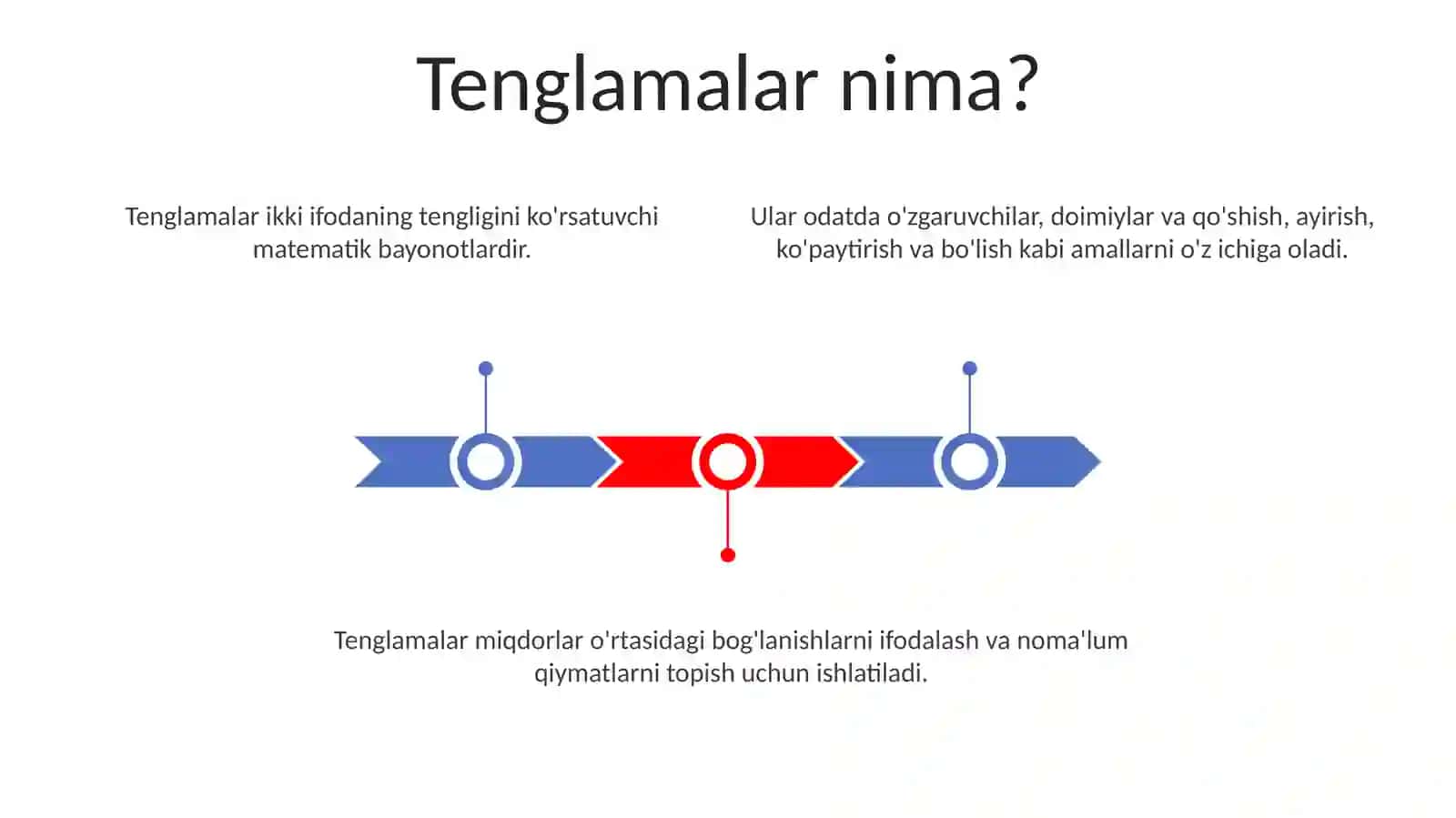 Tenglamalar nima?

Tenglamalar ikki ifodaning tengligini ko'rsatuvchi matematik bayonotlardir.

Ular odatda o'zgaruvchilar, doimiylar va qo'shish, ayirish, ko'paytirish va bo'lish kabi amallarni o'z ichiga oladi.

Tenglamalar miqdorlar o'rtasidagi bog'lanishlarni ifodalash va noma'lum qiymatlarni topish uchun ishlatiladi.